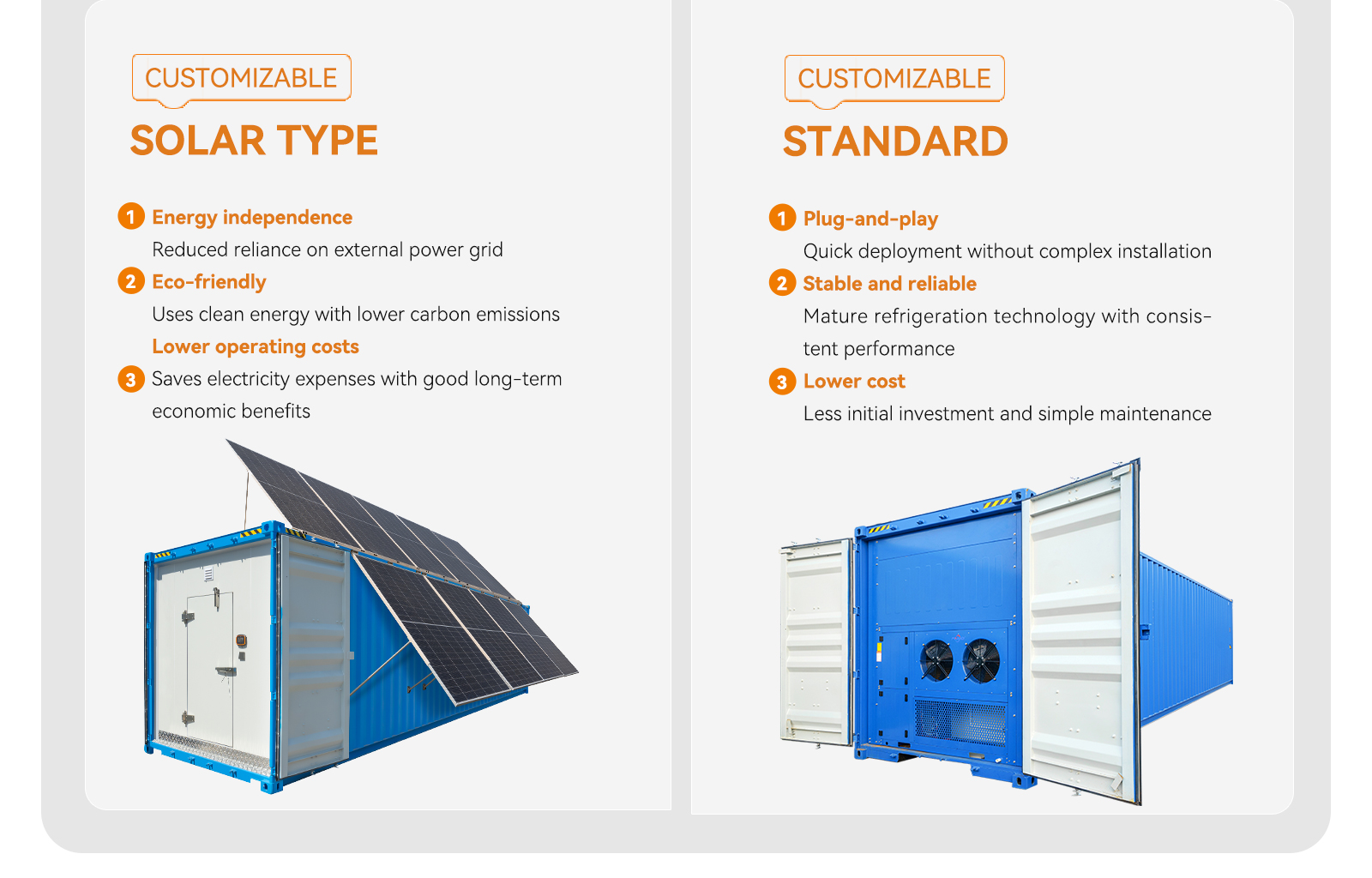 CUSTOMIZABLE

SOLAR TYPE

1 Energy independence
Reduced reliance on external power grid

2 Eco-friendly
Uses clean energy with lower carbon emissions

Lower operating costs
3 Saves electricity expenses with good long-term economic benefits

CUSTOMIZABLE

STANDARD

1 Plug-and-play
Quick deployment without complex installation

2 Stable and reliable
Mature refrigeration technology with consistent performance

3 Lower cost
Less initial investment and simple maintenance